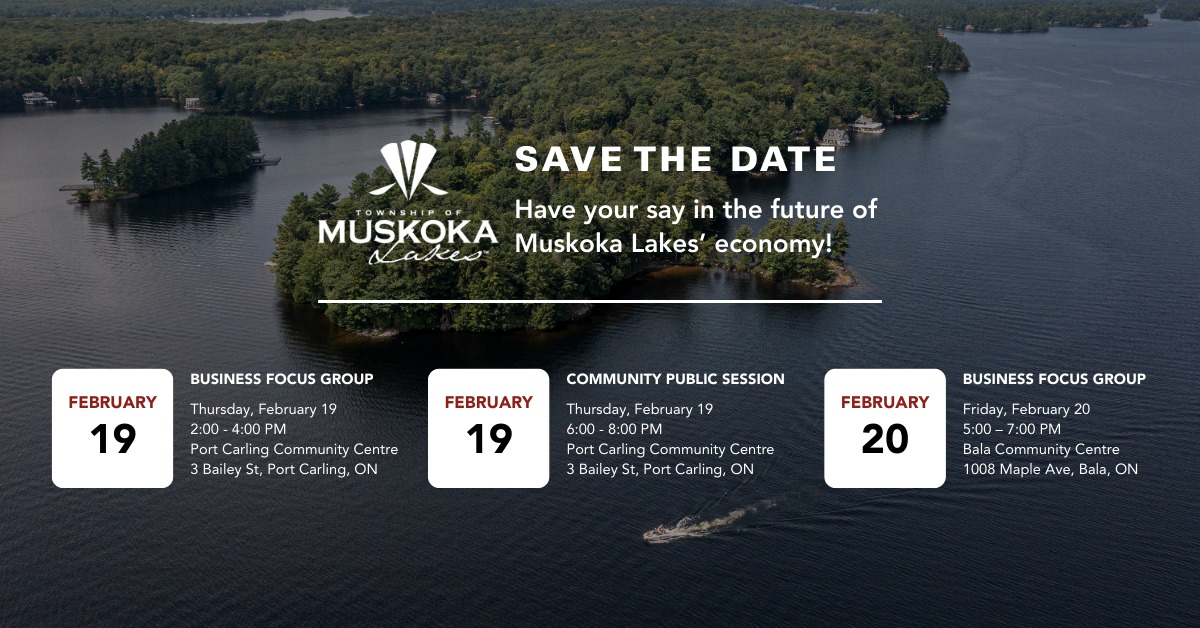 TOWNSHIP OF
MUSKOKA
Lakes

SAVE THE DATE

Have your say in the future of Muskoka Lakes' economy!

FEBRUARY
19

BUSINESS FOCUS GROUP
Thursday, February 19
2:00 - 4:00 PM
Port Carling Community Centre
3 Bailey St, Port Carling, ON

FEBRUARY
19

COMMUNITY PUBLIC SESSION
Thursday, February 19
6:00 - 8:00 PM
Port Carling Community Centre
3 Bailey St, Port Carling, ON

FEBRUARY
20

BUSINESS FOCUS GROUP
Friday, February 20
5:00 – 7:00 PM
Bala Community Centre
1008 Maple Ave, Bala, ON